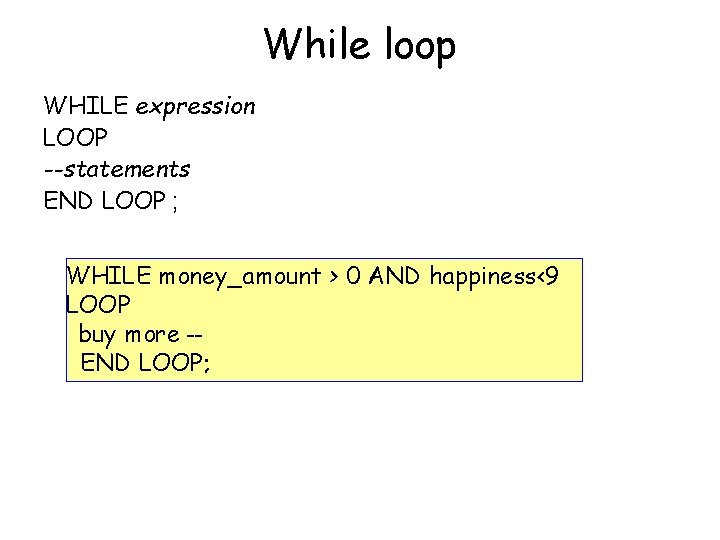 While loop

WHILE expression
LOOP
--statements
END LOOP ;

WHILE money_amount > 0 AND happiness<9
LOOP
buy more --
END LOOP;